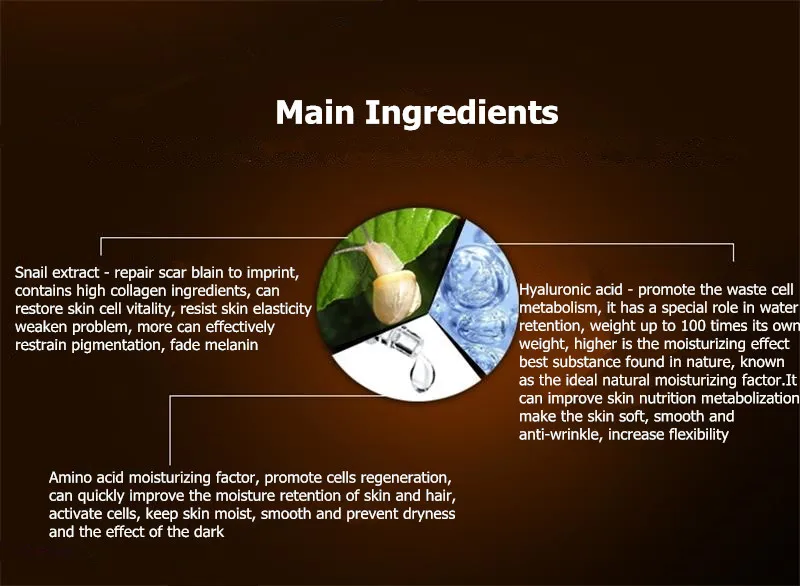 Main Ingredients

Snail extract - repair scar blain to imprint, contains high collagen ingredients, can restore skin cell vitality, resist skin elasticity weaken problem, more can effectively restrain pigmentation, fade melanin

Hyaluronic acid - promote the waste cell metabolism, it has a special role in water retention, weight up to 100 times its own weight, higher is the moisturizing effect best substance found in nature, known as the ideal natural moisturizing factor.It can improve skin nutrition metabolization make the skin soft, smooth and anti-wrinkle, increase flexibility

Amino acid moisturizing factor, promote cells regeneration, can quickly improve the moisture retention of skin and hair, activate cells, keep skin moist, smooth and prevent dryness and the effect of the dark